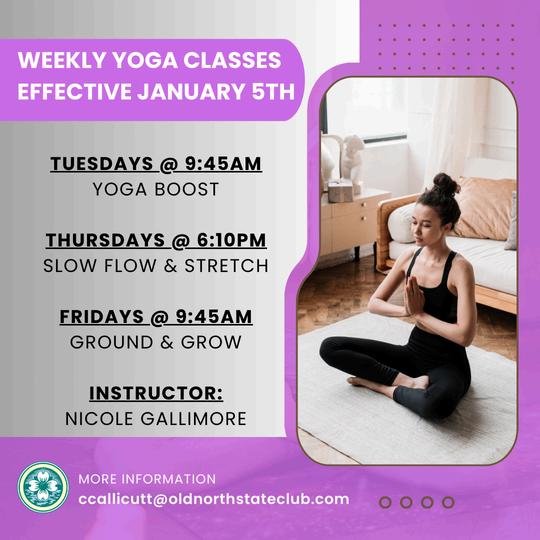 WEEKLY YOGA CLASSES
EFFECTIVE JANUARY 5TH

TUESDAYS @ 9:45AM
YOGA BOOST

THURSDAYS @ 6:10PM
SLOW FLOW & STRETCH

FRIDAYS @ 9:45AM
GROUND & GROW

INSTRUCTOR:
NICOLE GALLIMORE

MORE INFORMATION
ccallicutt@oldnorthstateclub.com